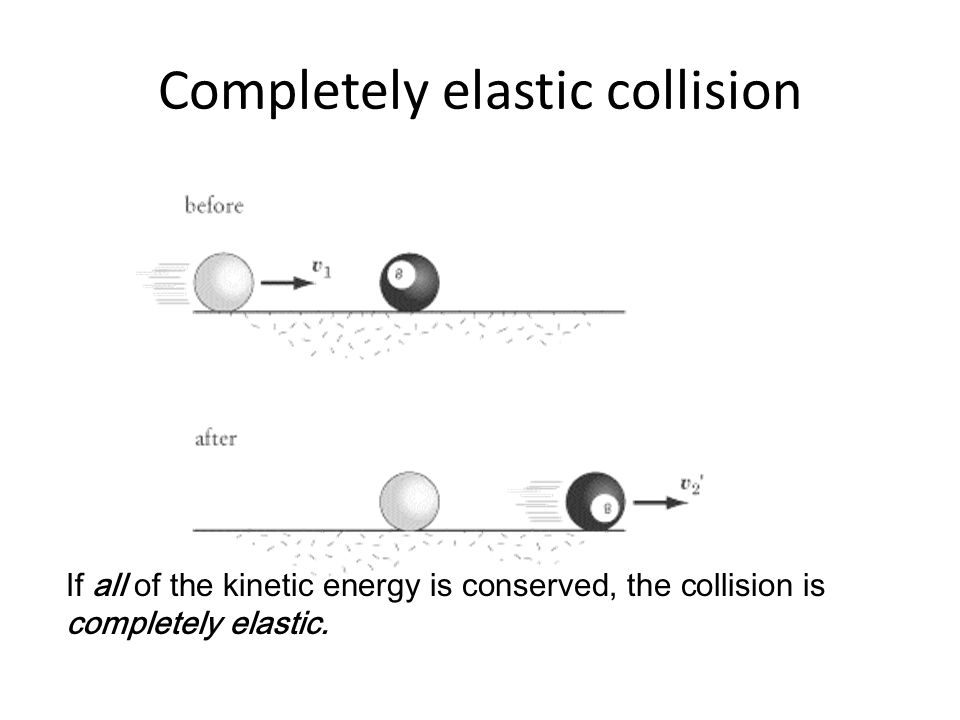 Completely elastic collision

before

$v_1$

8

after

8

$v_2'$

If all of the kinetic energy is conserved, the collision is completely elastic.